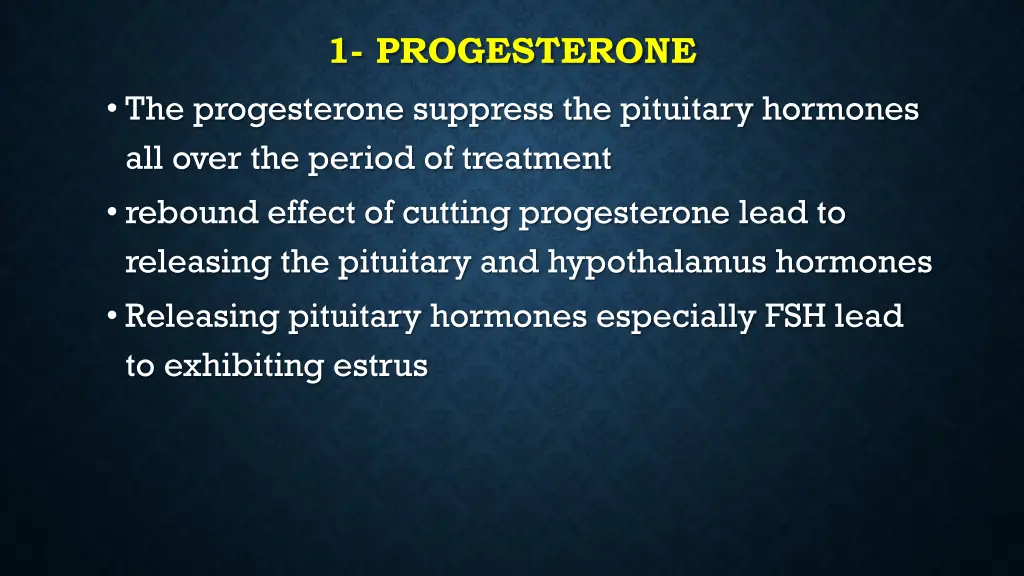 1- PROGESTERONE

• The progesterone suppress the pituitary hormones all over the period of treatment

• rebound effect of cutting progesterone lead to releasing the pituitary and hypothalamus hormones

• Releasing pituitary hormones especially FSH lead to exhibiting estrus